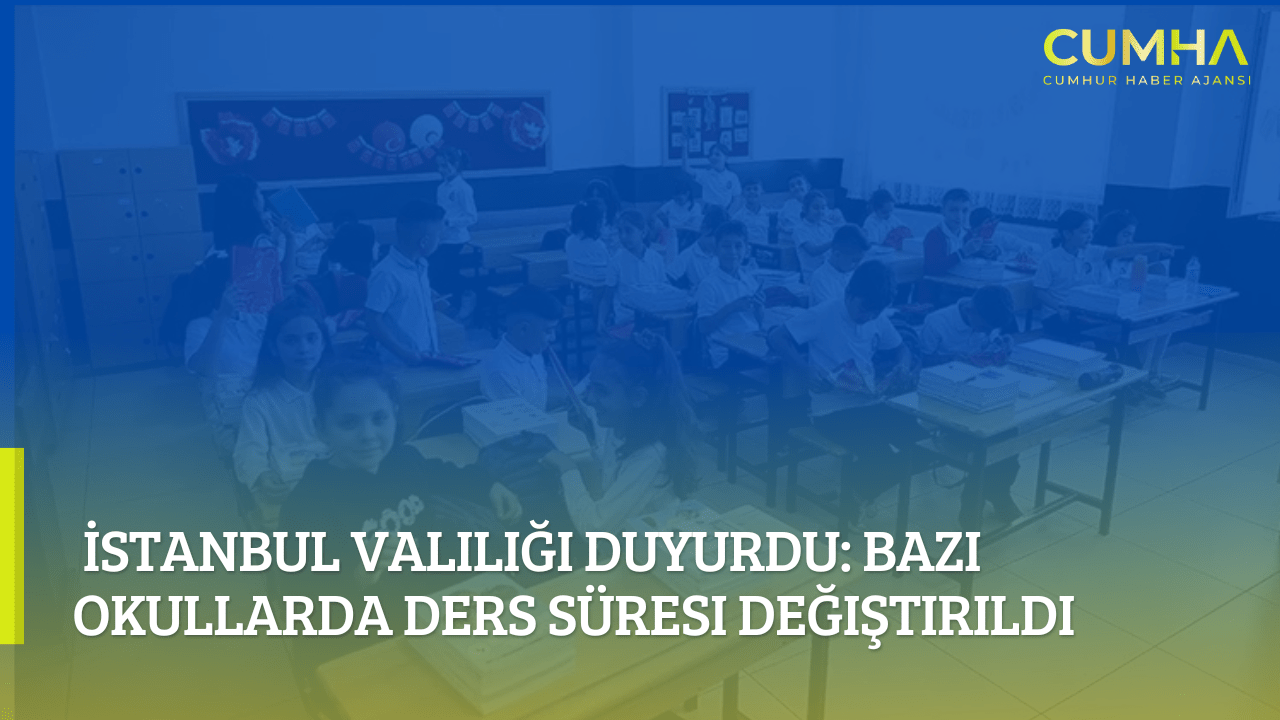 CUMHA
CUMHUR HABER AJANSI

İSTANBUL VALILIĞI DUYURDU: BAZI OKULLARDA DERS SÜRESI DEĞIŞTIRILDI